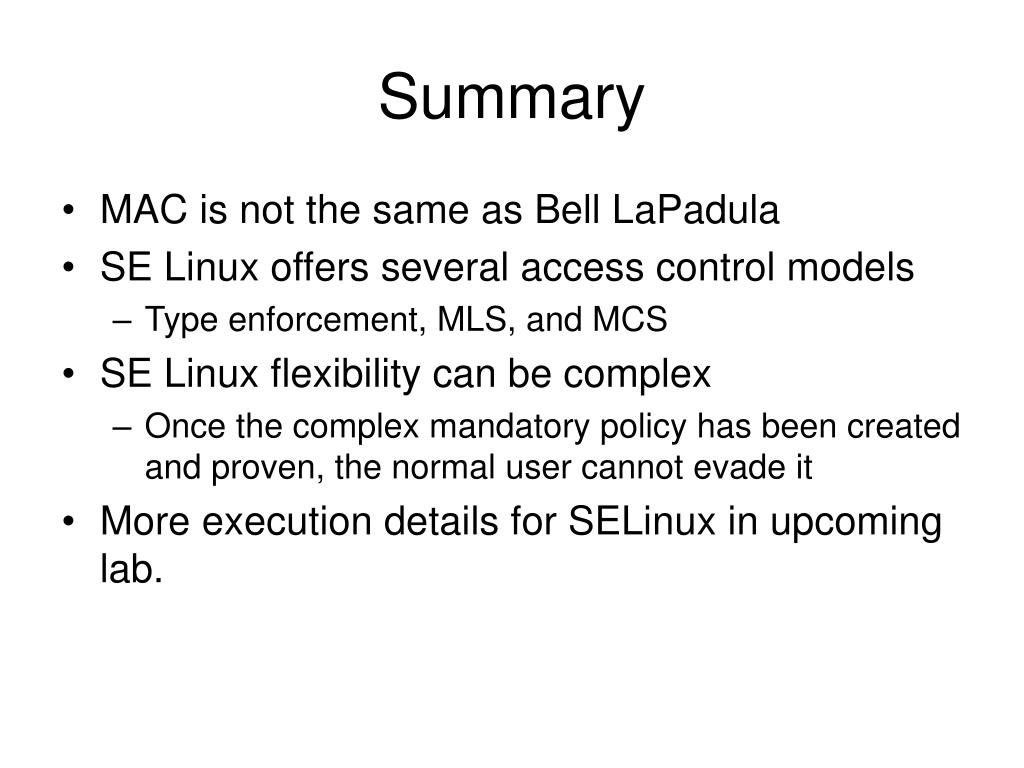 Summary

• MAC is not the same as Bell LaPadula
• SE Linux offers several access control models
  – Type enforcement, MLS, and MCS
• SE Linux flexibility can be complex
  – Once the complex mandatory policy has been created and proven, the normal user cannot evade it
• More execution details for SELinux in upcoming lab.